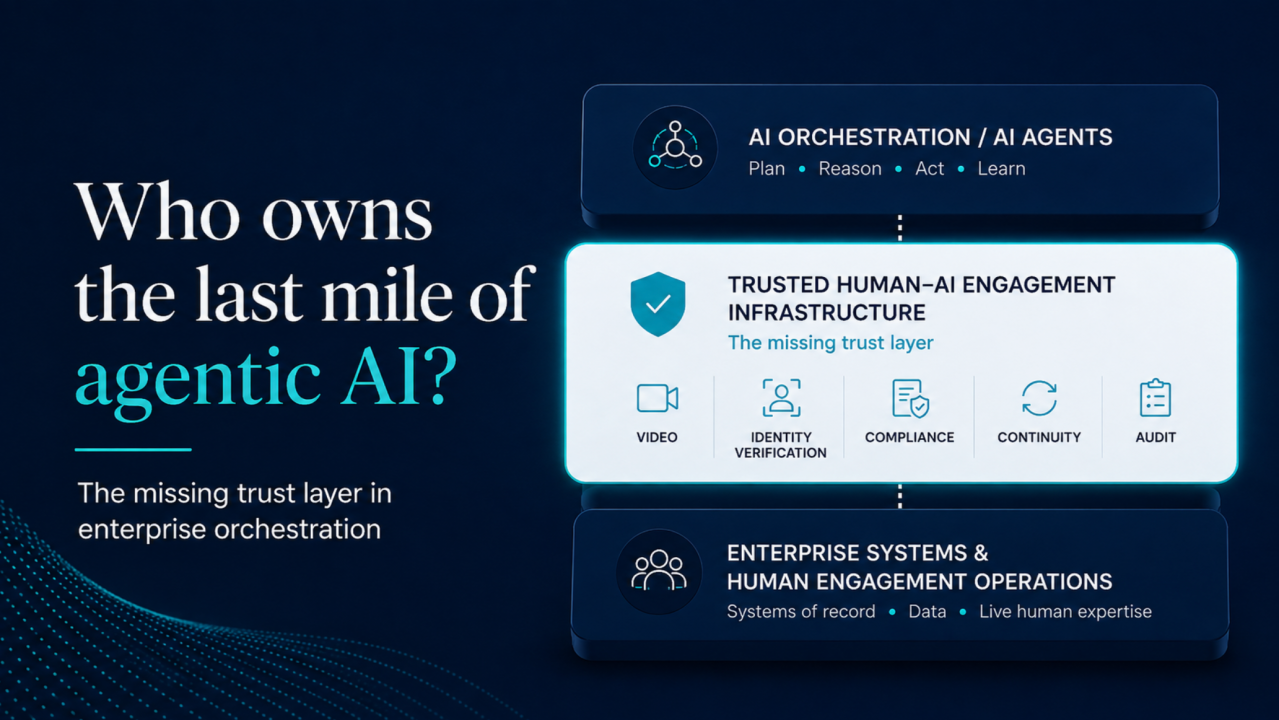 Who owns the last mile of agentic AI?

The missing trust layer in enterprise orchestration

AI ORCHESTRATION / AI AGENTS

Plan • Reason • Act • Learn

TRUSTED HUMAN–AI ENGAGEMENT INFRASTRUCTURE

The missing trust layer

VIDEO

IDENTITY VERIFICATION

COMPLIANCE

CONTINUITY

AUDIT

ENTERPRISE SYSTEMS & HUMAN ENGAGEMENT OPERATIONS

Systems of record • Data • Live human expertise